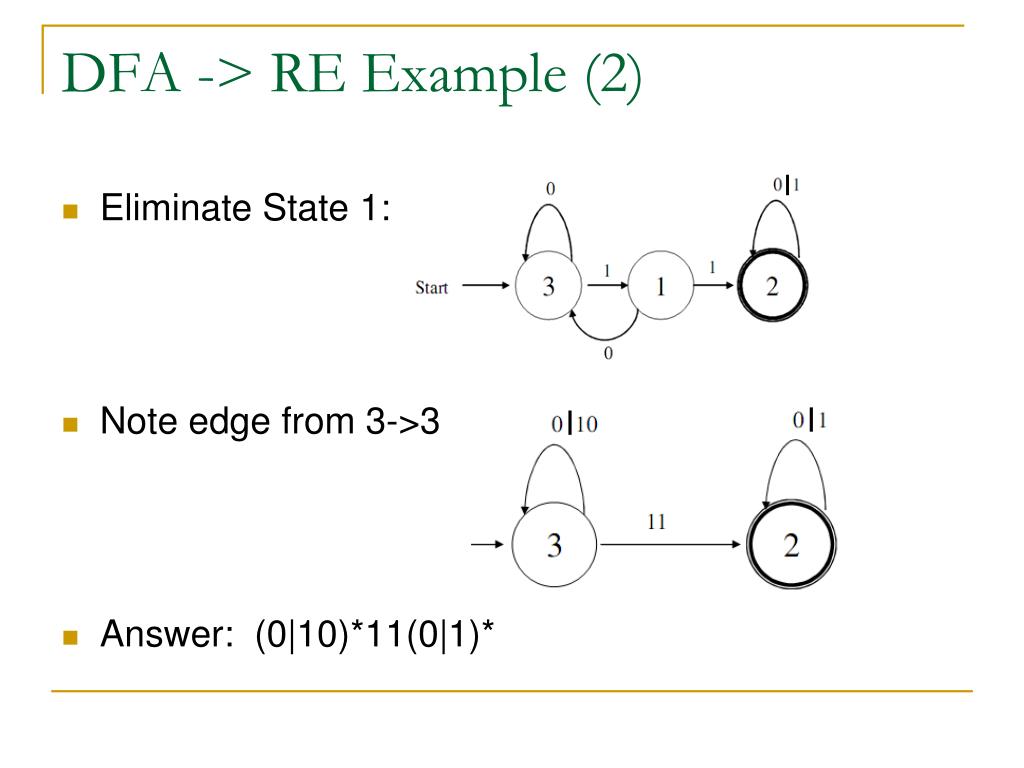 DFA -> RE Example (2)

Eliminate State 1:

0

0|1

Start

3

1

1

1

2

0

Note edge from 3->3

0|10

0|1

3

11

2

Answer: (0|10)*11(0|1)*